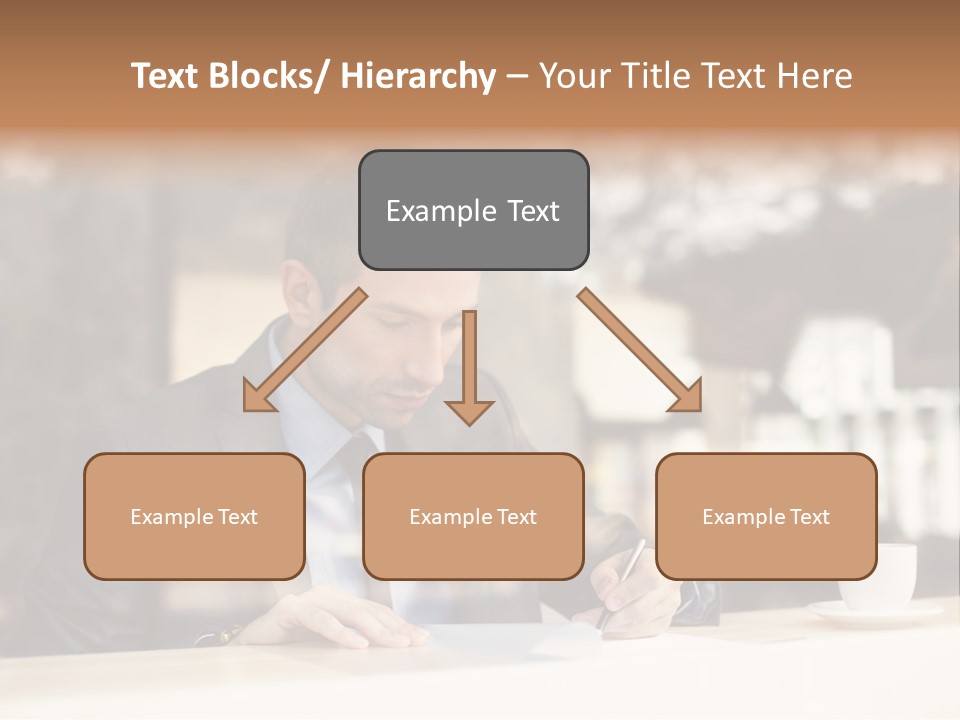 Text Blocks/ Hierarchy – Your Title Text Here

Example Text

Example Text

Example Text

Example Text